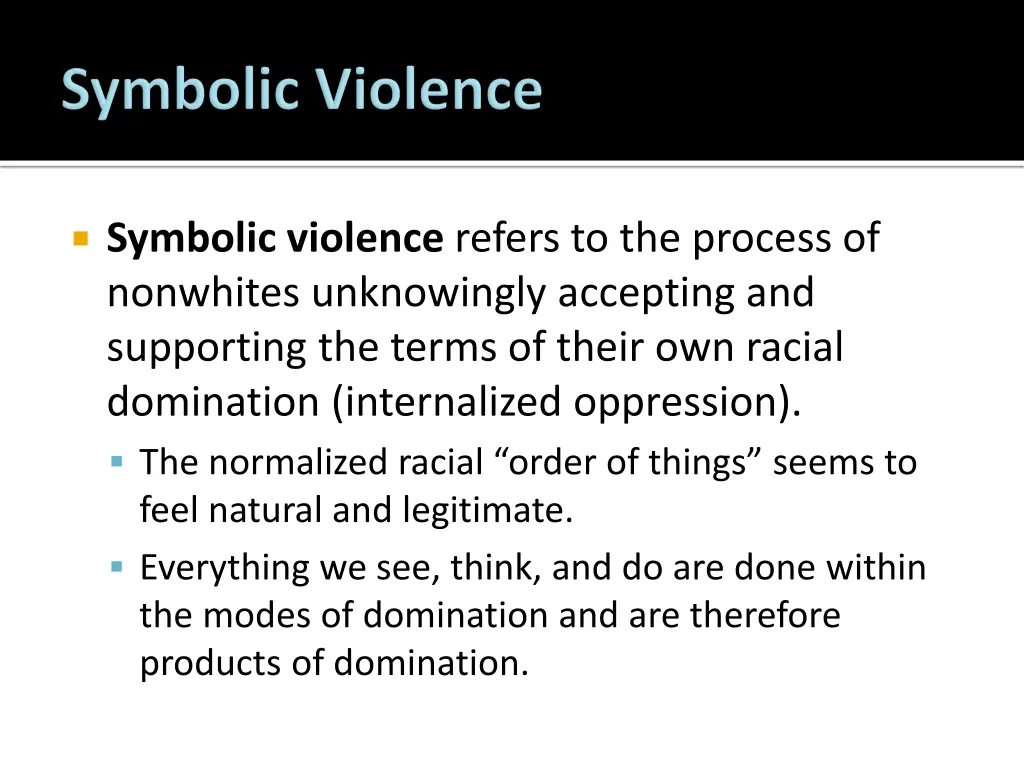 Symbolic Violence

Symbolic violence refers to the process of nonwhites unknowingly accepting and supporting the terms of their own racial domination (internalized oppression).

The normalized racial “order of things” seems to feel natural and legitimate.

Everything we see, think, and do are done within the modes of domination and are therefore products of domination.